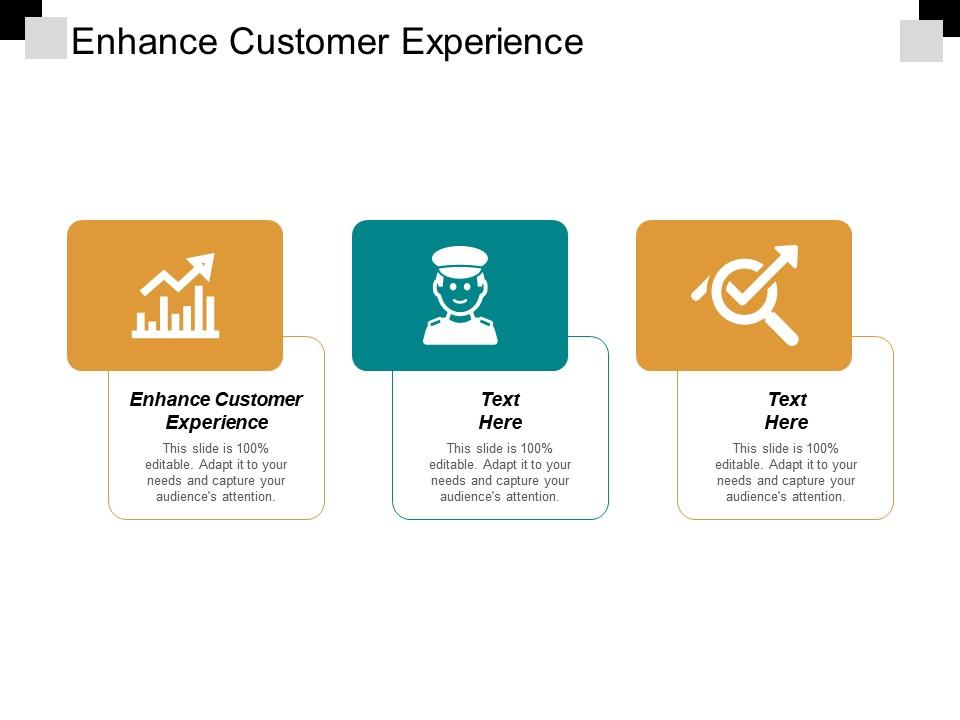 Enhance Customer Experience

Enhance Customer Experience

This slide is 100% editable. Adapt it to your needs and capture your audience's attention.

Text Here

This slide is 100% editable. Adapt it to your needs and capture your audience's attention.

Text Here

This slide is 100% editable. Adapt it to your needs and capture your audience's attention.